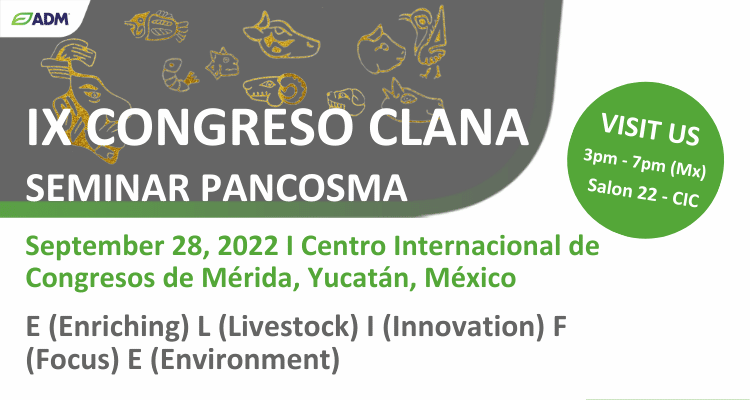 ADM

IX CONGRESO CLANA

SEMINAR PANCOSMA

VISIT US

3pm - 7pm (Mx)

Salon 22 - CIC

September 28, 2022 I Centro Internacional de Congresos de Mérida, Yucatán, México

E (Enriching) L (Livestock) I (Innovation) F (Focus) E (Environment)